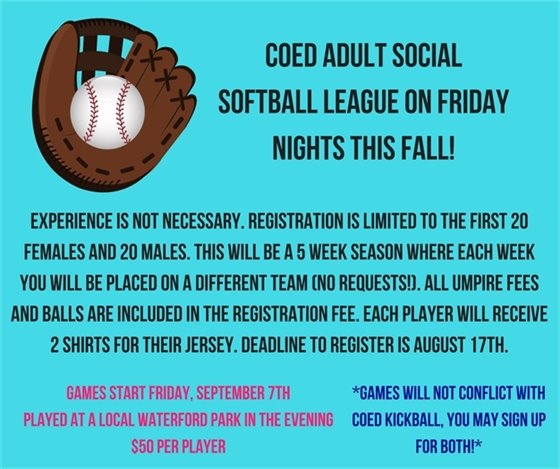 COED ADULT SOCIAL SOFTBALL LEAGUE ON FRIDAY NIGHTS THIS FALL!

EXPERIENCE IS NOT NECESSARY. REGISTRATION IS LIMITED TO THE FIRST 20 FEMALES AND 20 MALES. THIS WILL BE A 5 WEEK SEASON WHERE EACH WEEK YOU WILL BE PLACED ON A DIFFERENT TEAM (NO REQUESTS!). ALL UMPIRE FEES AND BALLS ARE INCLUDED IN THE REGISTRATION FEE. EACH PLAYER WILL RECEIVE 2 SHIRTS FOR THEIR JERSEY. DEADLINE TO REGISTER IS AUGUST 17TH.

GAMES START FRIDAY, SEPTEMBER 7TH
PLAYED AT A LOCAL WATERFORD PARK IN THE EVENING
$50 PER PLAYER

*GAMES WILL NOT CONFLICT WITH COED KICKBALL, YOU MAY SIGN UP FOR BOTH!*